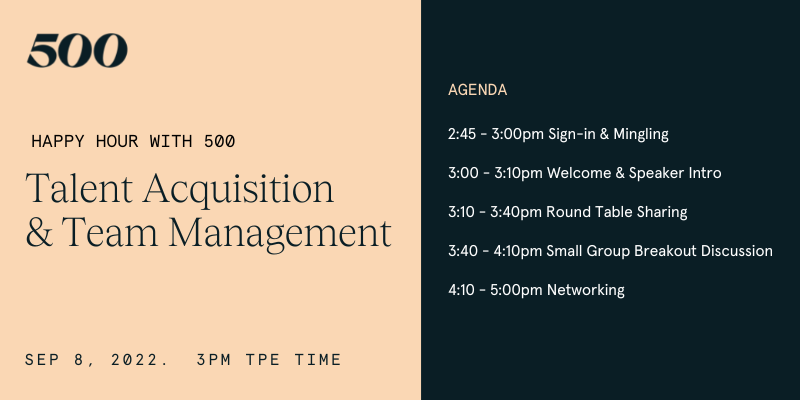 500

HAPPY HOUR WITH 500

Talent Acquisition & Team Management

SEP 8, 2022. 3PM TPE TIME

AGENDA

2:45 - 3:00pm Sign-in & Mingling

3:00 - 3:10pm Welcome & Speaker Intro

3:10 - 3:40pm Round Table Sharing

3:40 - 4:10pm Small Group Breakout Discussion

4:10 - 5:00pm Networking